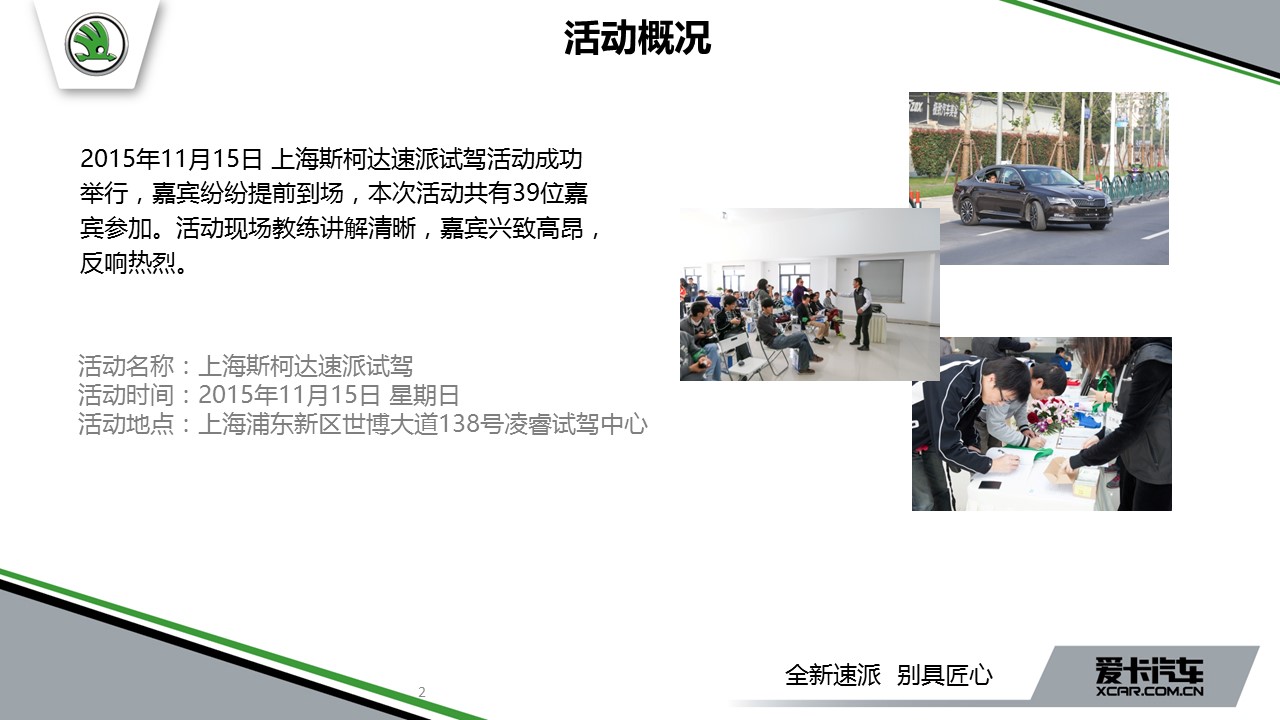 活动概况

2015年11月15日 上海斯柯达速派试驾活动成功举行，嘉宾纷纷提前到场，本次活动共有39位嘉宾参加。活动现场教练讲解清晰，嘉宾兴致高昂，反响热烈。

活动名称：上海斯柯达速派试驾
活动时间：2015年11月15日 星期日
活动地点：上海浦东新区世博大道138号凌睿试驾中心

2

全新速派 别具匠心

爱卡汽车
XCAR.COM.CN